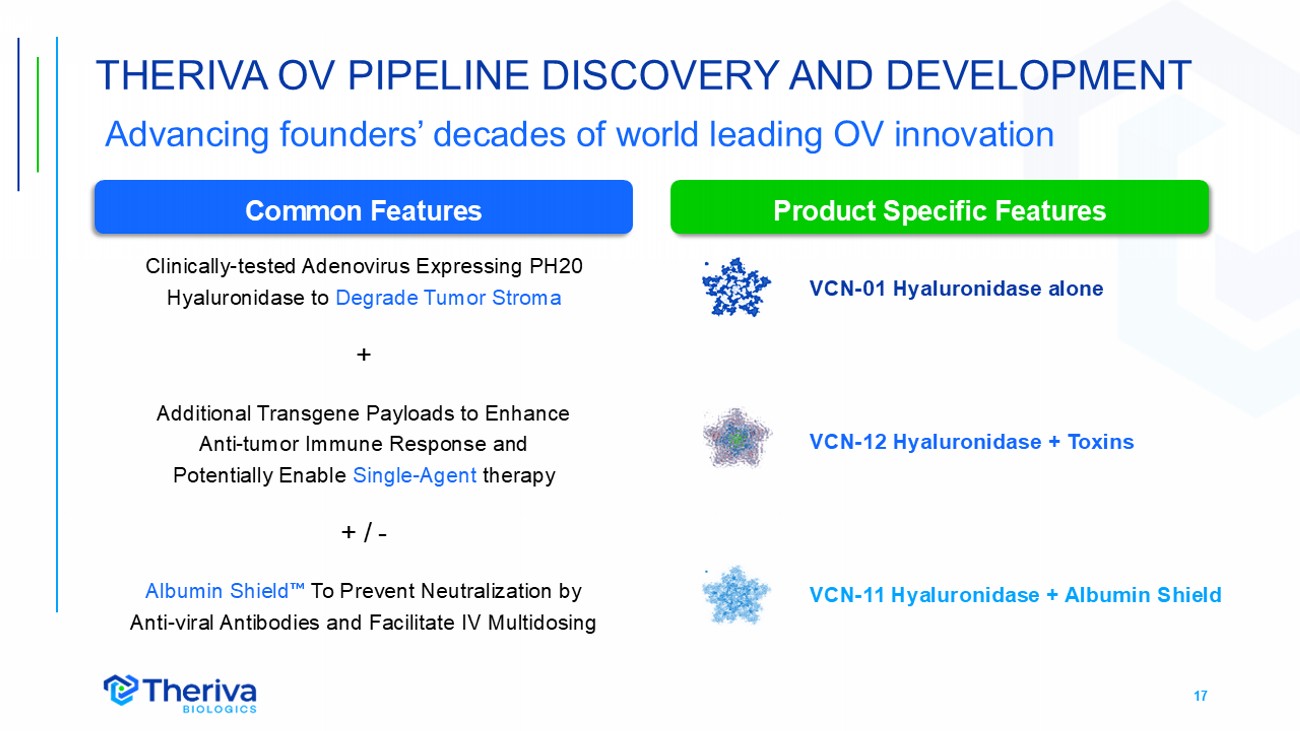 THERIVA OV PIPELINE DISCOVERY AND DEVELOPMENT
Advancing founders' decades of world leading OV innovation

Common Features

Clinically-tested Adenovirus Expressing PH20 Hyaluronidase to Degrade Tumor Stroma

+

Additional Transgene Payloads to Enhance Anti-tumor Immune Response and Potentially Enable Single-Agent therapy

+ / -

Albumin Shield™ To Prevent Neutralization by Anti-viral Antibodies and Facilitate IV Multidosing

Product Specific Features

VCN-01 Hyaluronidase alone

VCN-12 Hyaluronidase + Toxins

VCN-11 Hyaluronidase + Albumin Shield

Theriva BIOLOGICS

17